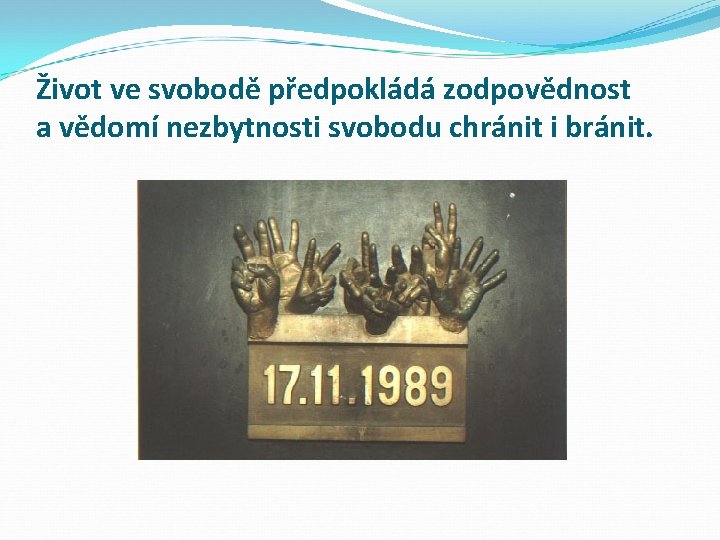 Život ve svobodě předpokládá zodpovědnost a vědomí nezbytnosti svobodu chránit i bránit.

17.11.1989